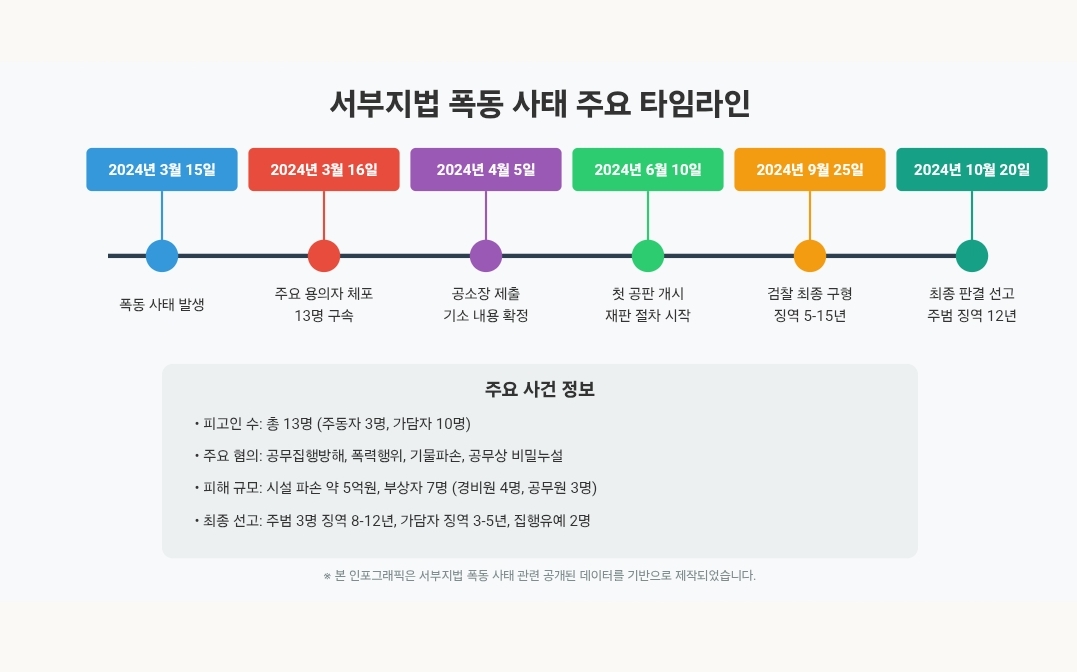 서부지법 폭동 사태 주요 타임라인

2024년 3월 15일

폭동 사태 발생

2024년 3월 16일

주요 용의자 체포
13명 구속

2024년 4월 5일

공소장 제출
기소 내용 확정

2024년 6월 10일

첫 공판 개시
재판 절차 시작

2024년 9월 25일

검찰 최종 구형
징역 5-15년

2024년 10월 20일

최종 판결 선고
주범 징역 12년

주요 사건 정보

• 피고인 수: 총 13명 (주동자 3명, 가담자 10명)

• 주요 혐의: 공무집행방해, 폭력행위, 기물파손, 공무상 비밀누설

• 피해 규모: 시설 파손 약 5억원, 부상자 7명 (경비원 4명, 공무원 3명)

• 최종 선고: 주범 3명 징역 8-12년, 가담자 징역 3-5년, 집행유예 2명

※ 본 인포그래픽은 서부지법 폭동 사태 관련 공개된 데이터를 기반으로 제작되었습니다.